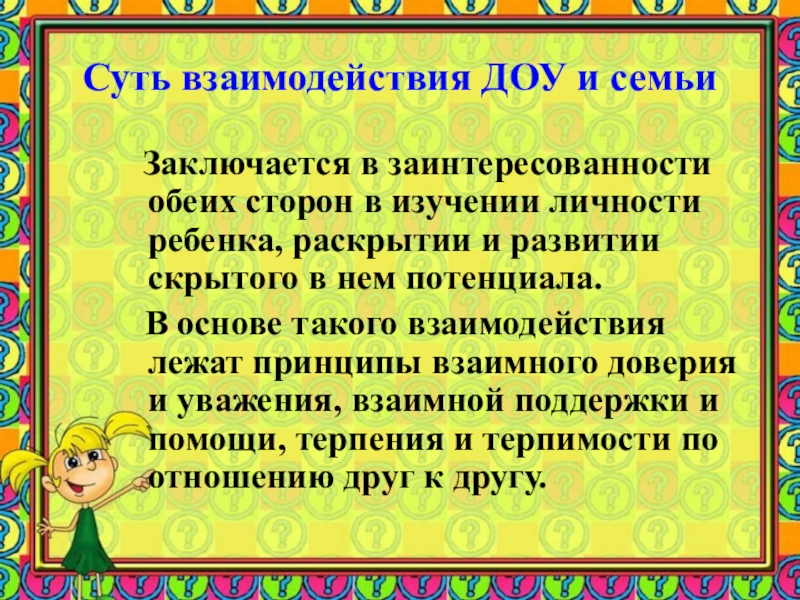 Суть взаимодействия ДОУ и семьи

Заключается в заинтересованности обеих сторон в изучении личности ребенка, раскрытии и развитии скрытого в нем потенциала.

В основе такого взаимодействия лежат принципы взаимного доверия и уважения, взаимной поддержки и помощи, терпения и терпимости по отношению друг к другу.